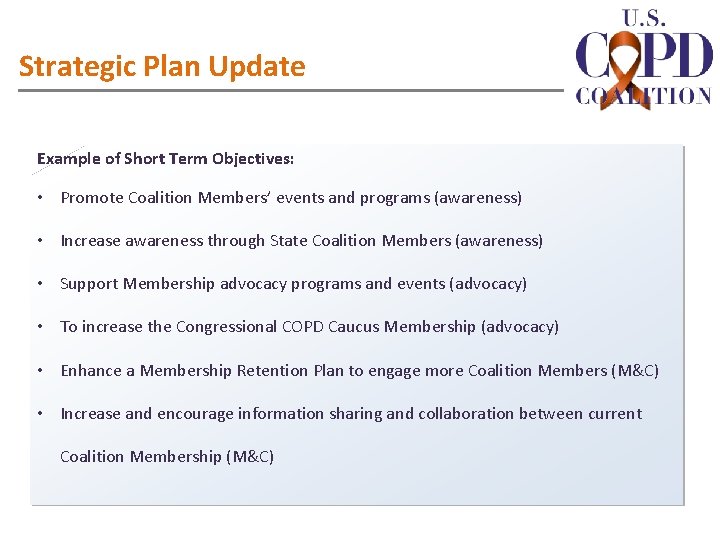 Strategic Plan Update

U.S. COPD COALITION

Example of Short Term Objectives:

• Promote Coalition Members' events and programs (awareness)

• Increase awareness through State Coalition Members (awareness)

• Support Membership advocacy programs and events (advocacy)

• To increase the Congressional COPD Caucus Membership (advocacy)

• Enhance a Membership Retention Plan to engage more Coalition Members (M&C)

• Increase and encourage information sharing and collaboration between current Coalition Membership (M&C)